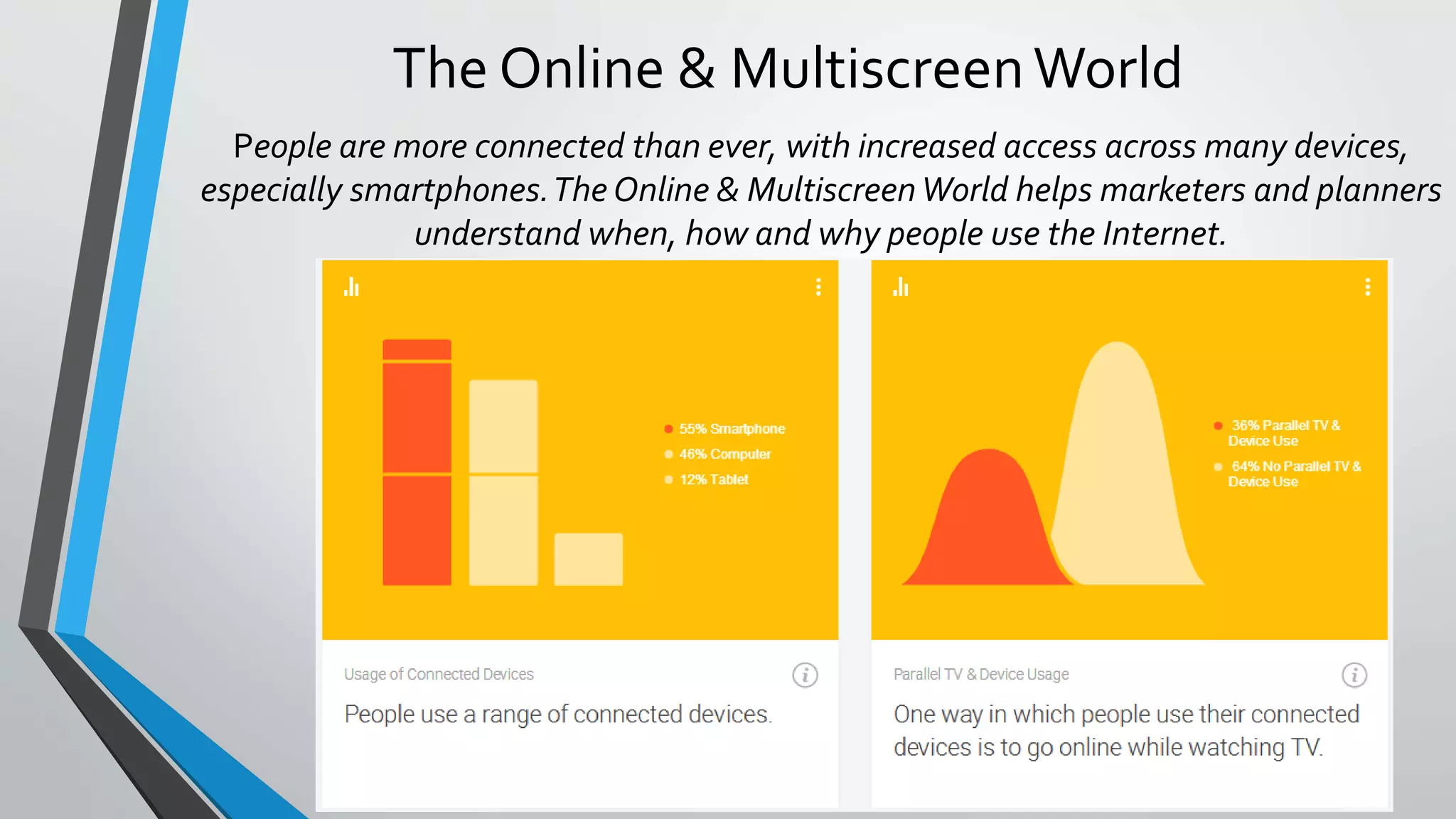 The Online & Multiscreen World

People are more connected than ever, with increased access across many devices, especially smartphones. The Online & Multiscreen World helps marketers and planners understand when, how and why people use the Internet.

55% Smartphone
46% Computer
12% Tablet

Usage of Connected Devices

People use a range of connected devices.

36% Parallel TV & Device Use
64% No Parallel TV & Device Use

Parallel TV & Device Usage

One way in which people use their connected devices is to go online while watching TV.